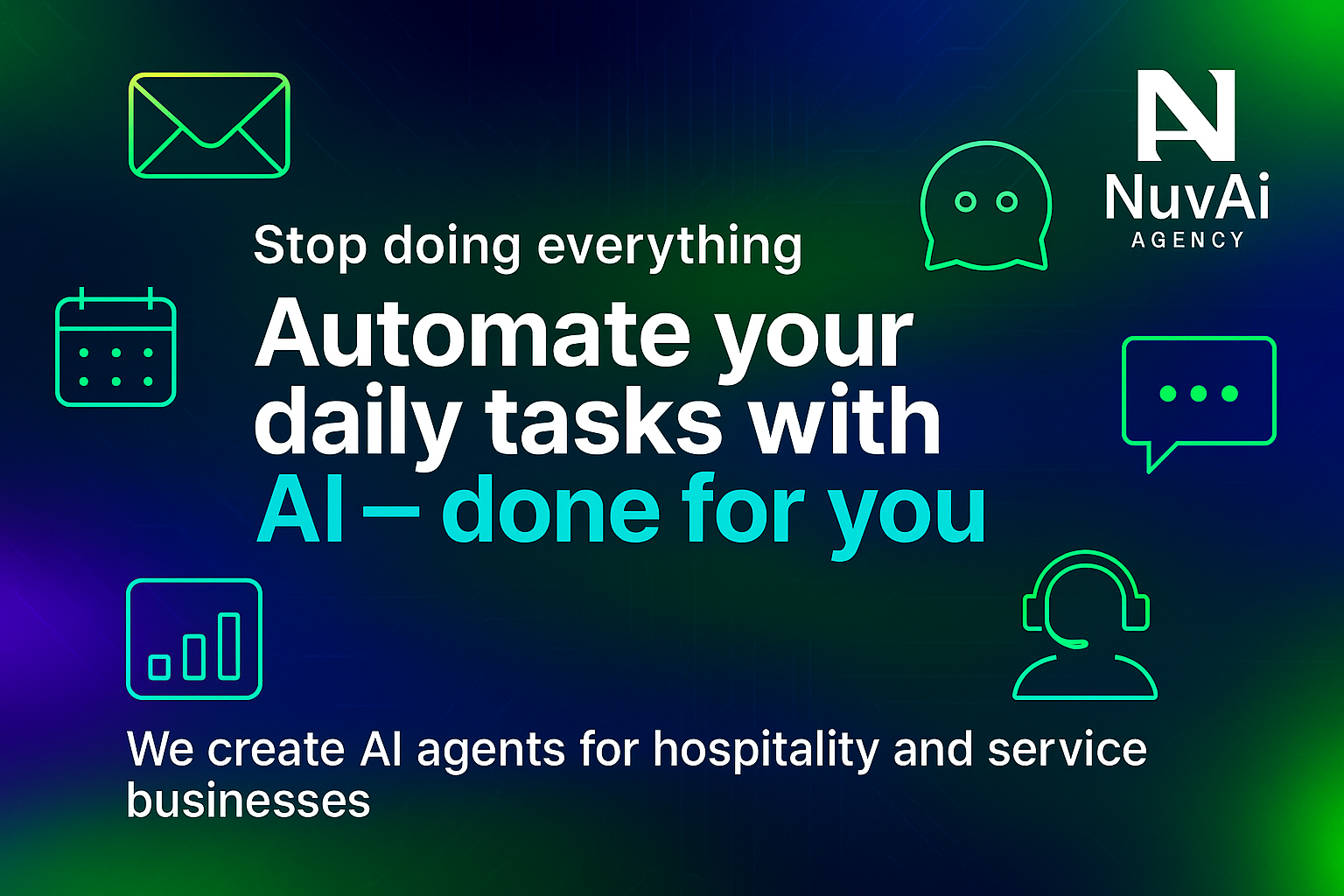 NuvAi
AGENCY

Stop doing everything

Automate your daily tasks with AI – done for you

We create AI agents for hospitality and service businesses